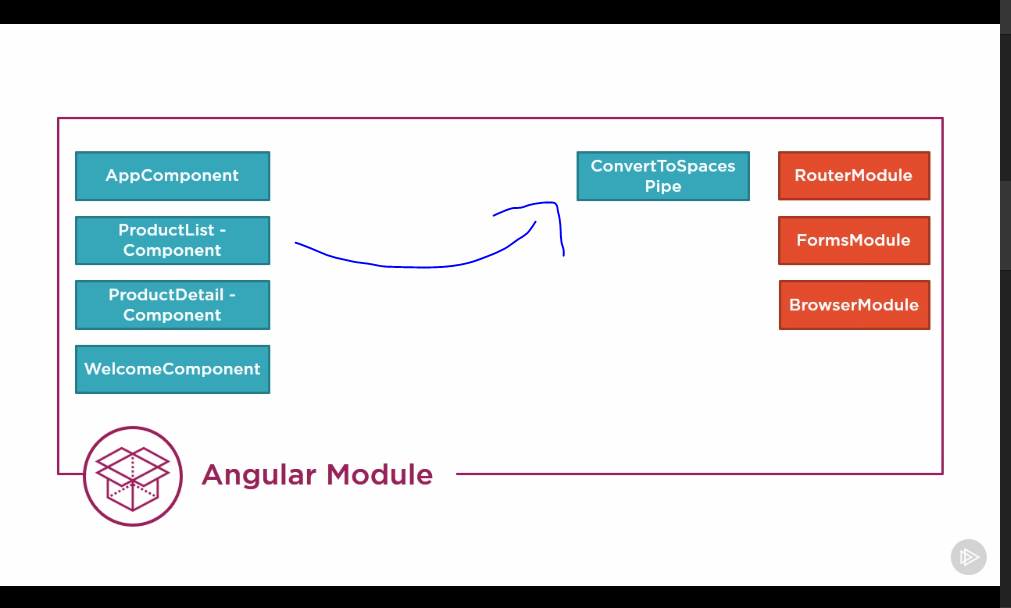 AppComponent

ProductList - Component

ProductDetail - Component

WelcomeComponent

ConvertToSpaces Pipe

RouterModule

FormsModule

BrowserModule

Angular Module